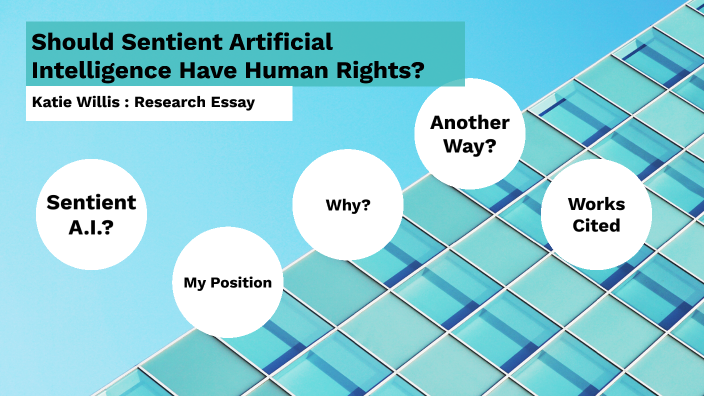 Should Sentient Artificial Intelligence Have Human Rights?

Katie Willis : Research Essay

Sentient A.I.?

My Position

Why?

Another Way?

Works Cited